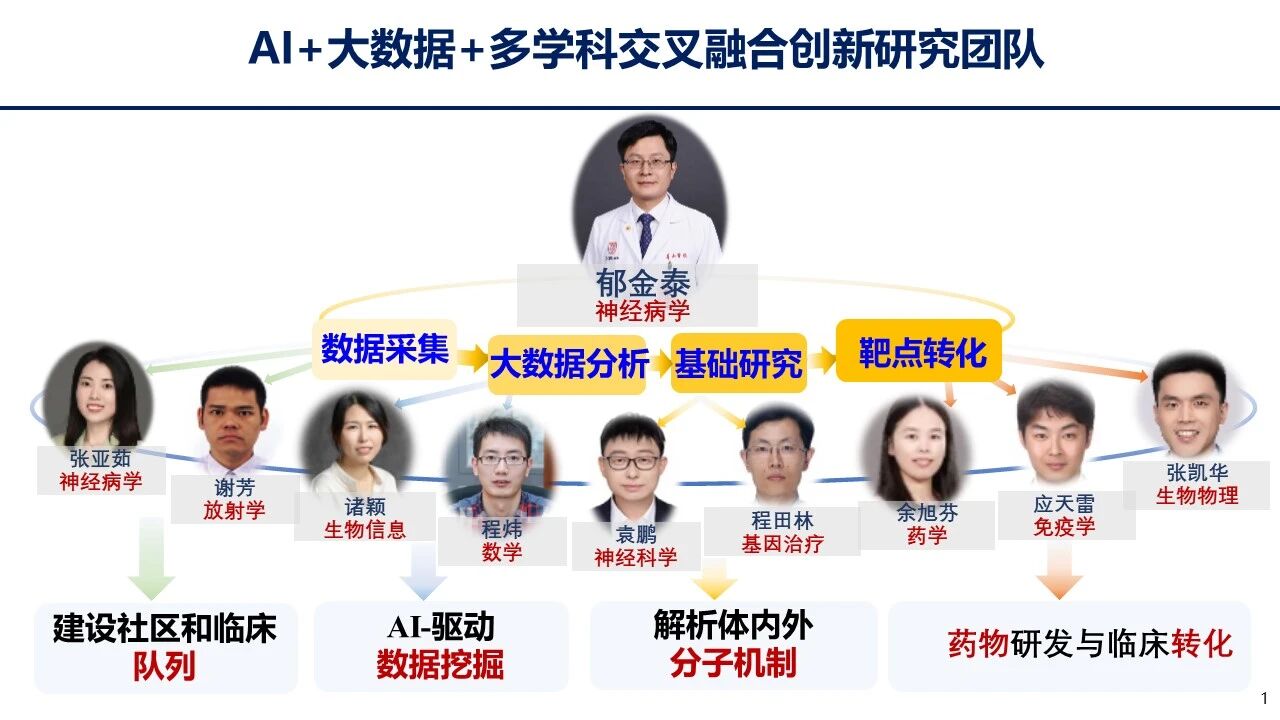 AI+大数据+多学科交叉融合创新研究团队

郁金泰
神经病学

数据采集 大数据分析 基础研究 靶点转化

张亚茹
神经病学

谢芳
放射学

诸颖
生物信息

程炜
数学

袁鹏
神经科学

程田林
基因治疗

余旭芬
药学

应天雷
免疫学

张凯华
生物物理

建设社区和临床
队列

AI-驱动
数据挖掘

解析体内外
分子机制

药物研发与临床转化

1